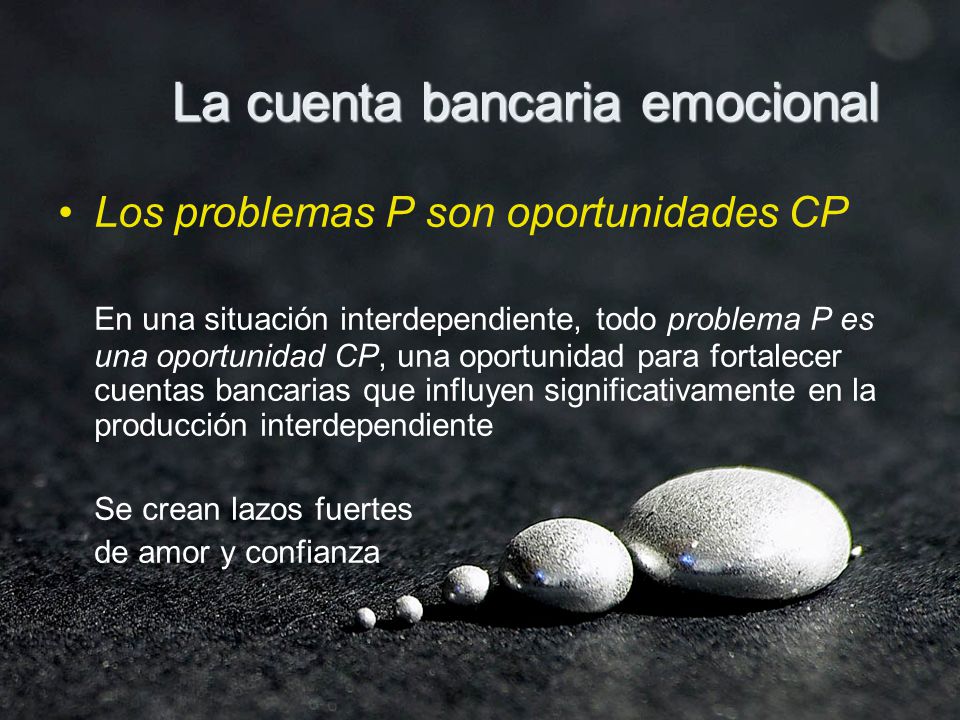 La cuenta bancaria emocional

• Los problemas P son oportunidades CP

En una situación interdependiente, todo problema P es una oportunidad CP, una oportunidad para fortalecer cuentas bancarias que influyen significativamente en la producción interdependiente

Se crean lazos fuertes de amor y confianza